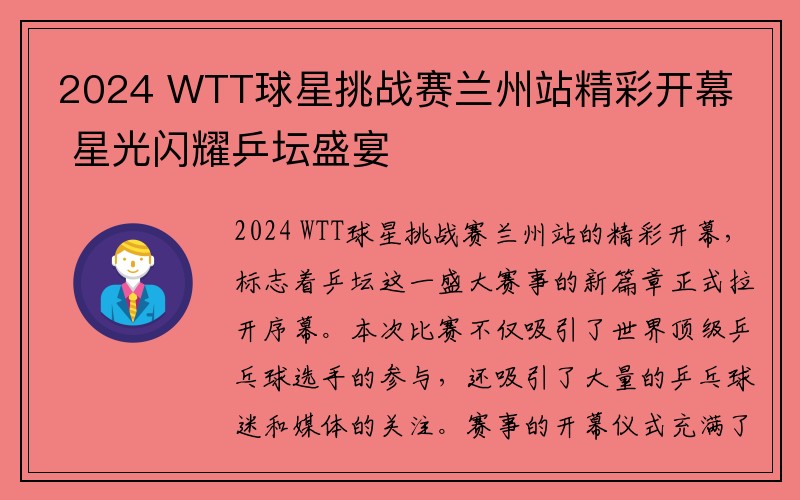 2024 WTT球星挑战赛兰州站精彩开幕 星光闪耀乒坛盛宴

2024 WTT球星挑战赛兰州站的精彩开幕，标志着乒坛这一盛大赛事的新篇章正式拉开序幕。本次比赛不仅吸引了世界顶级乒乓球选手的参与，还吸引了大量的乒乓球迷和媒体的关注。赛事的开幕仪式充满了